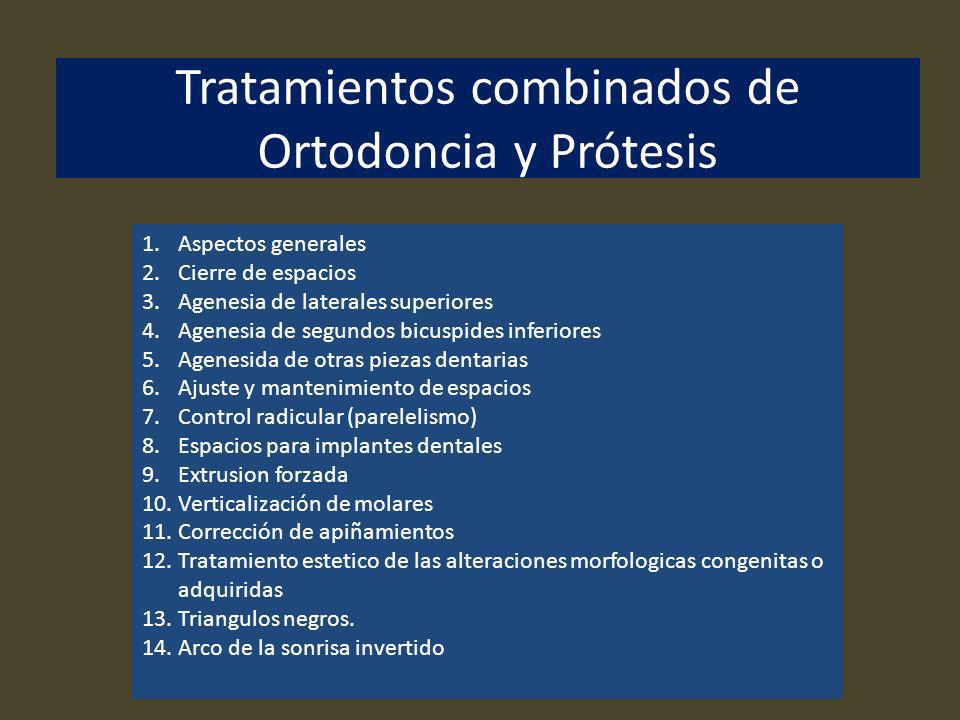 Tratamientos combinados de Ortodoncia y Prótesis

1. Aspectos generales
2. Cierre de espacios
3. Agenesia de laterales superiores
4. Agenesia de segundos bicuspides inferiores
5. Agenesida de otras piezas dentarias
6. Ajuste y mantenimiento de espacios
7. Control radicular (parelelismo)
8. Espacios para implantes dentales
9. Extrusion forzada
10. Verticalización de molares
11. Corrección de apiñamientos
12. Tratamiento estetico de las alteraciones morfologicas congenitas o adquiridas
13. Triangulos negros.
14. Arco de la sonrisa invertido